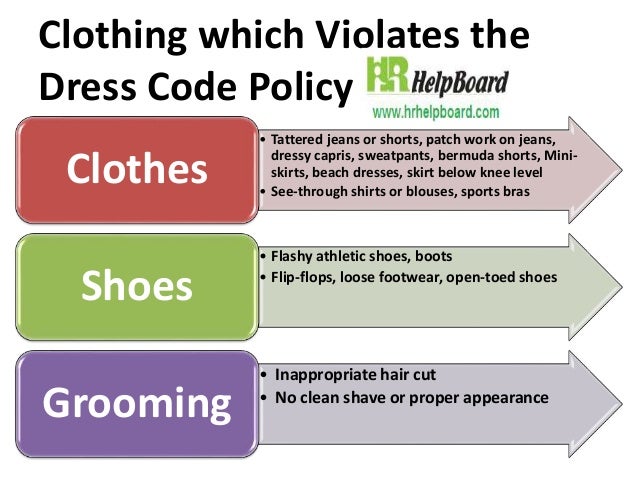 Clothing which Violates the Dress Code Policy

HR HelpBoard
www.hrhelpboard.com

Clothes

• Tattered jeans or shorts, patch work on jeans, dressy capris, sweatpants, bermuda shorts, Mini-skirts, beach dresses, skirt below knee level
• See-through shirts or blouses, sports bras

Shoes

• Flashy athletic shoes, boots
• Flip-flops, loose footwear, open-toed shoes

Grooming

• Inappropriate hair cut
• No clean shave or proper appearance